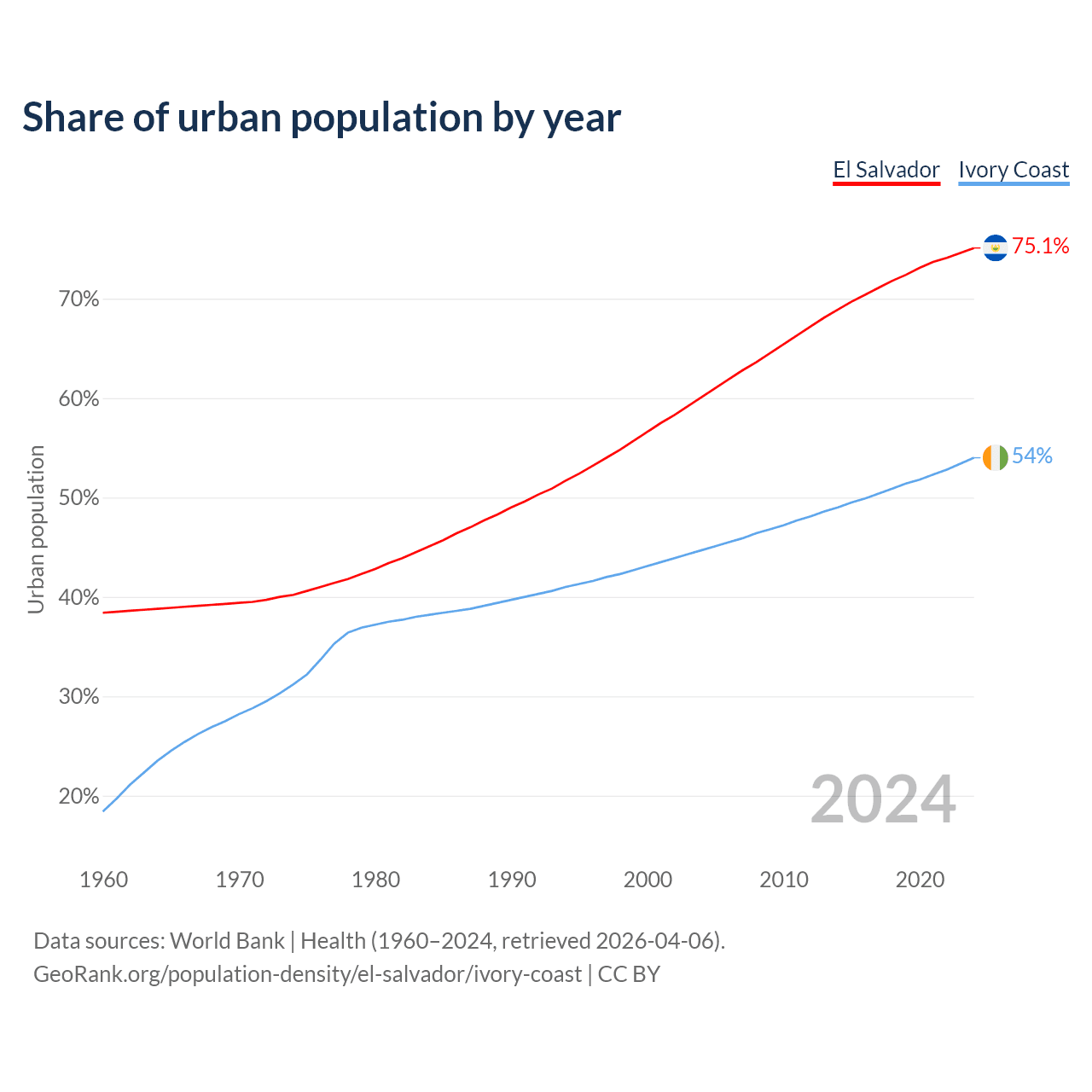 Share of urban population by year

El Salvador
Ivory Coast

75.1%
54%

Urban population

70%
60%
50%
40%
30%
20%

2024

1960
1970
1980
1990
2000
2010
2020

Data sources: World Bank | Health (1960–2024, retrieved 2026-04-06).
GeoRank.org/population-density/el-salvador/ivory-coast | CC BY